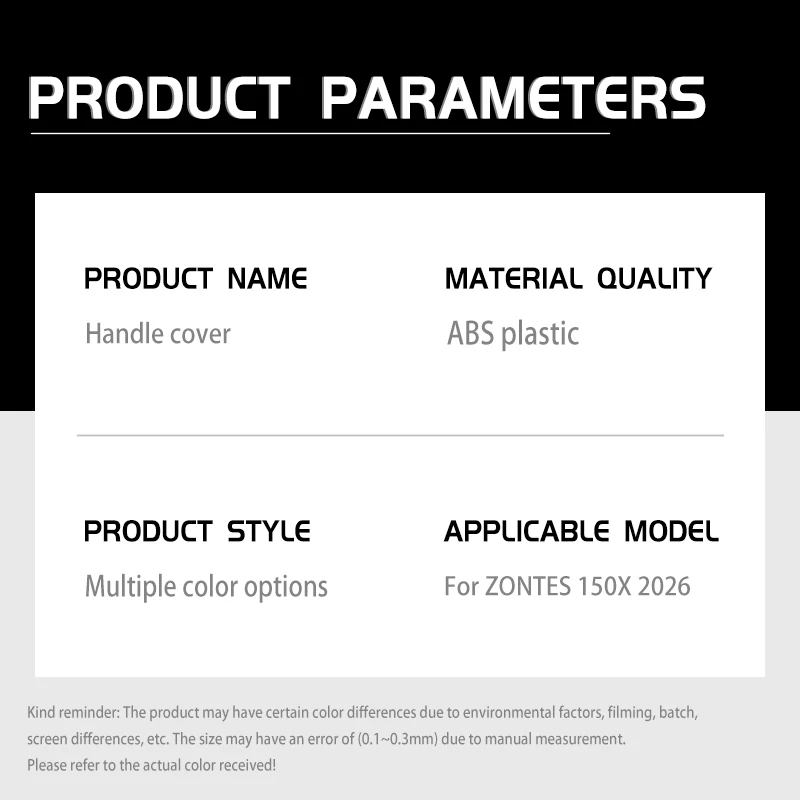 PRODUCT PARAMETERS

PRODUCT NAME
Handle cover

MATERIAL QUALITY
ABS plastic

PRODUCT STYLE
Multiple color options

APPLICABLE MODEL
For ZONTES 150X 2026

Kind reminder: The product may have certain color differences due to environmental factors, filming, batch, screen differences, etc. The size may have an error of (0.1~0.3mm) due to manual measurement.
Please refer to the actual color received!